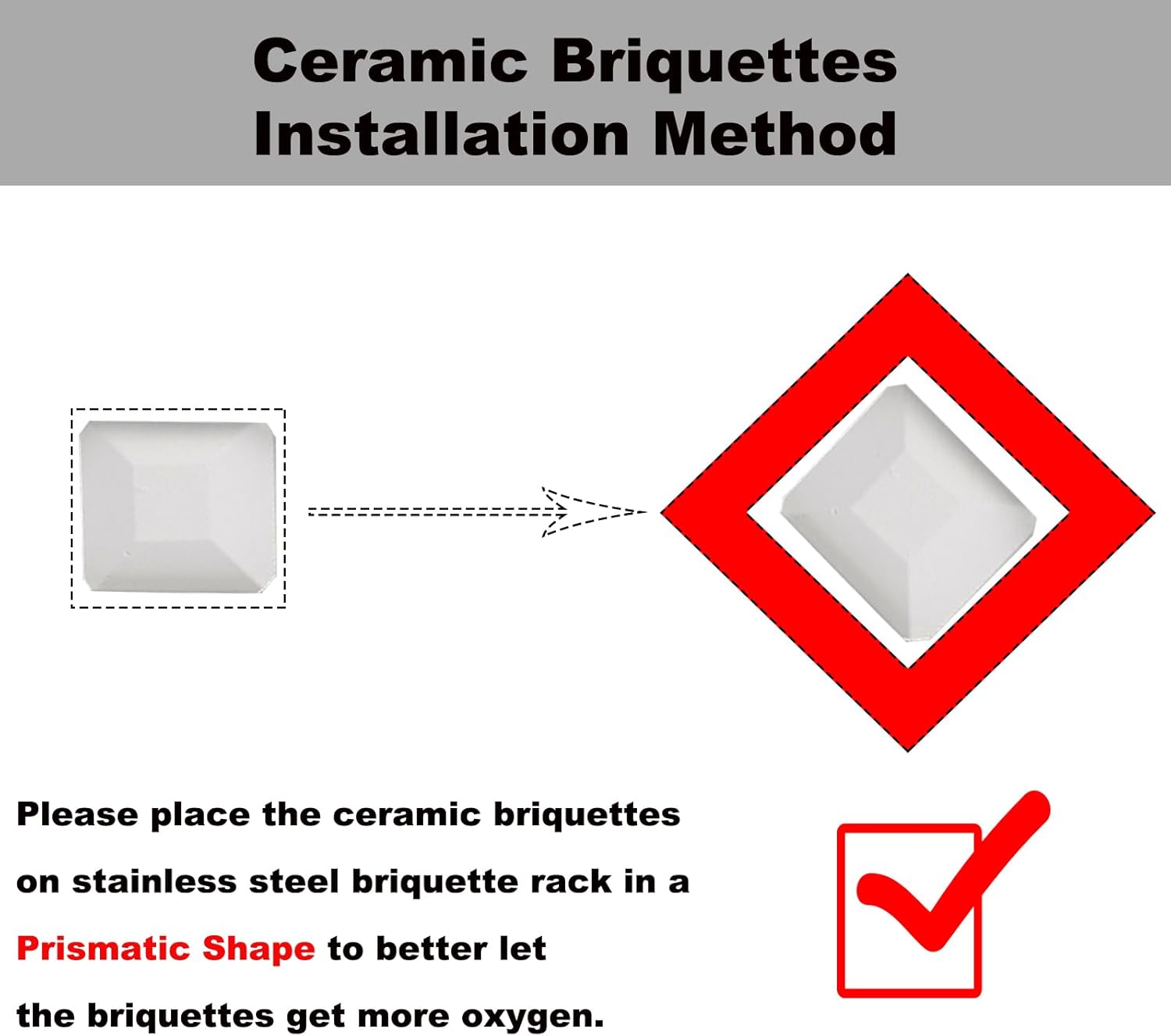 Ceramic Briquettes
Installation Method

Please place the ceramic briquettes on stainless steel briquette rack in a Prismatic Shape to better let the briquettes get more oxygen.